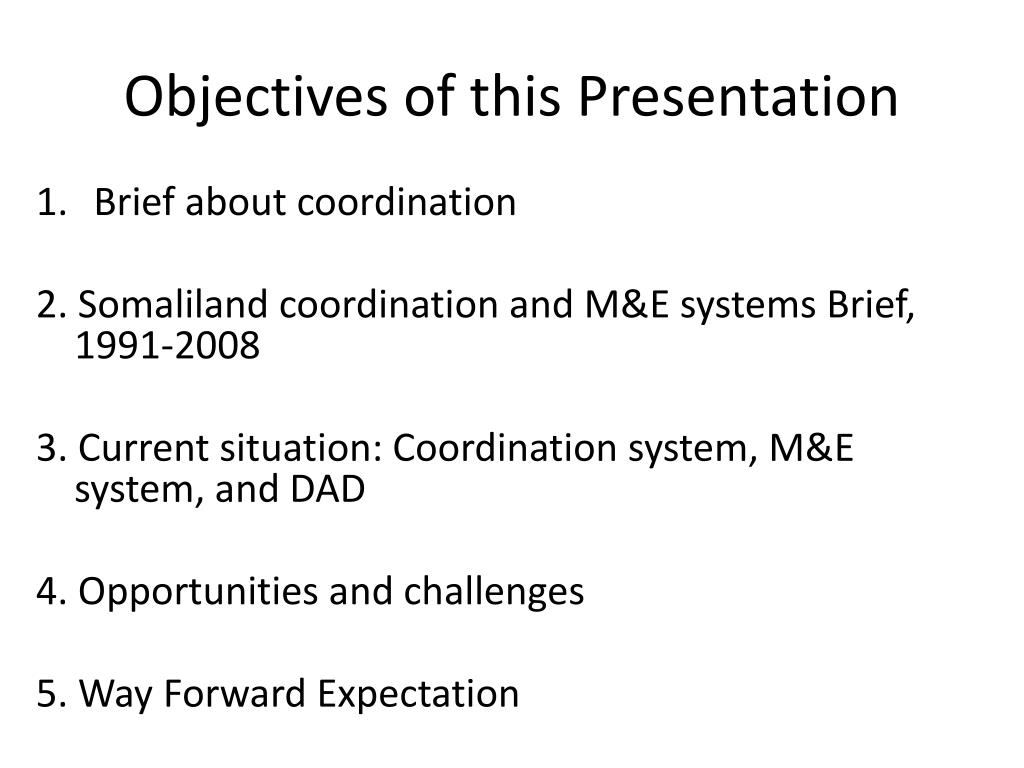 Objectives of this Presentation

1. Brief about coordination

2. Somaliland coordination and M&E systems Brief, 1991-2008

3. Current situation: Coordination system, M&E system, and DAD

4. Opportunities and challenges

5. Way Forward Expectation